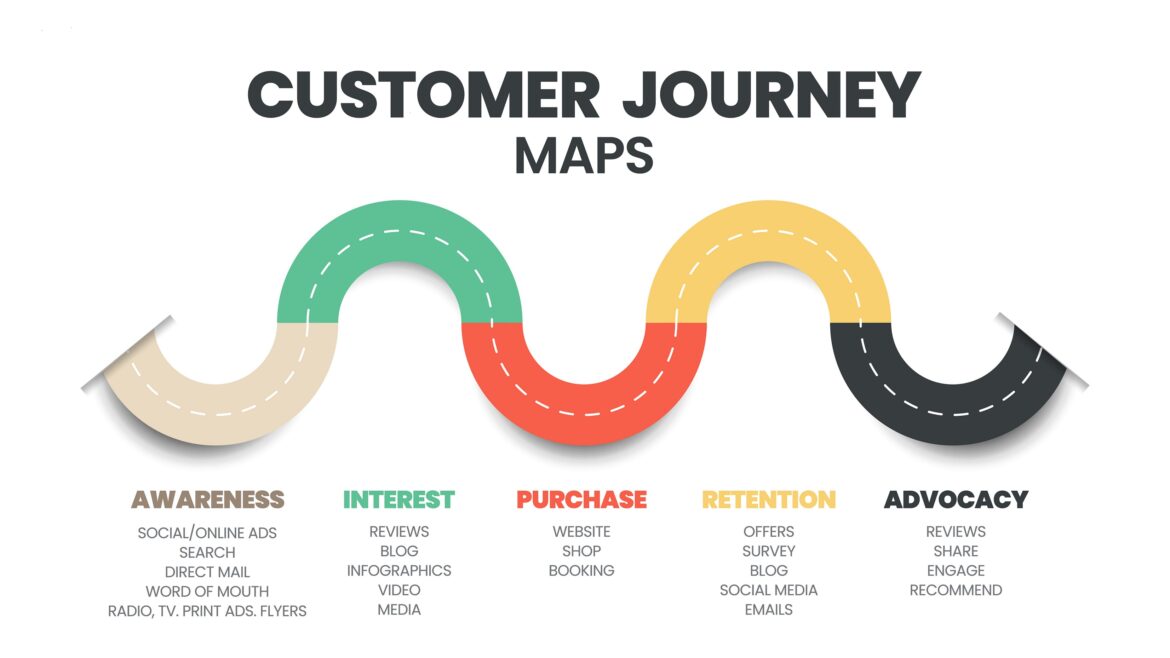 CUSTOMER JOURNEY
MAPS

AWARENESS
SOCIAL/ONLINE ADS
SEARCH
DIRECT MAIL
WORD OF MOUTH
RADIO, TV. PRINT ADS. FLYERS

INTEREST
REVIEWS
BLOG
INFOGRAPHICS
VIDEO
MEDIA

PURCHASE
WEBSITE
SHOP
BOOKING

RETENTION
OFFERS
SURVEY
BLOG
SOCIAL MEDIA
EMAILS

ADVOCACY
REVIEWS
SHARE
ENGAGE
RECOMMEND